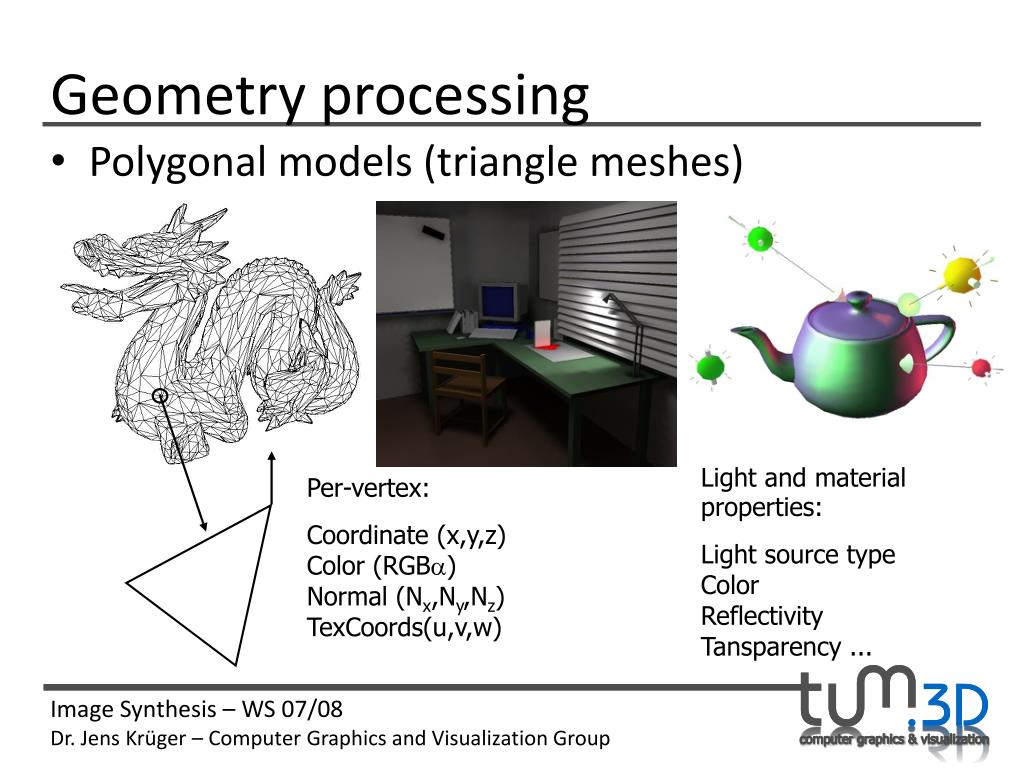 Geometry processing

• Polygonal models (triangle meshes)

Per-vertex:

Coordinate (x,y,z)
Color (RGB$\alpha$)
Normal ($N_x$,$N_y$,$N_z$)
TexCoords(u,v,w)

Light and material properties:

Light source type
Color
Reflectivity
Tansparency ...

Image Synthesis – WS 07/08
Dr. Jens Krüger – Computer Graphics and Visualization Group

tum.3D
computer graphics & visualization